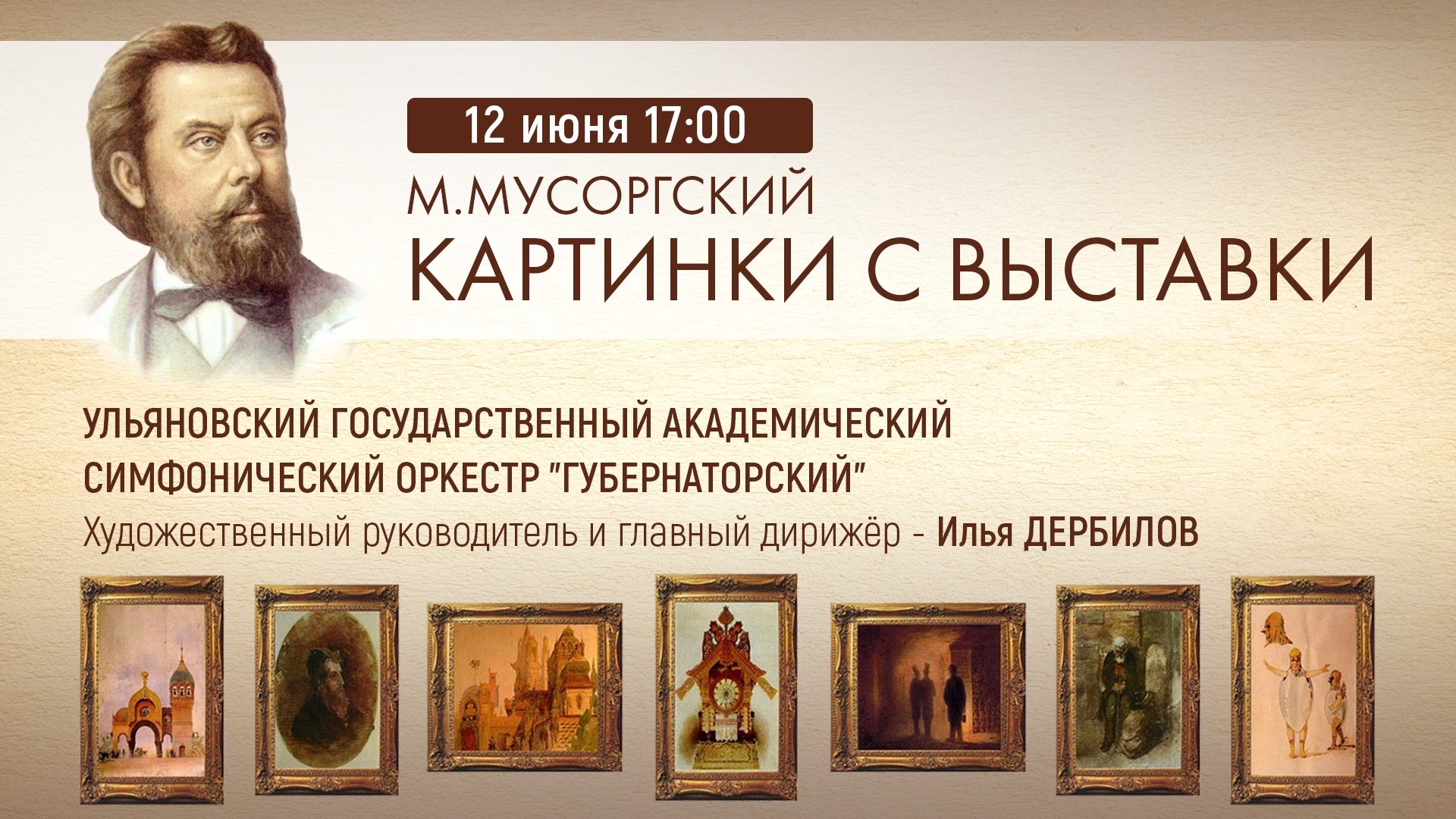 12 июня 17:00

М.МУСОРГСКИЙ
КАРТИНКИ С ВЫСТАВКИ

УЛЬЯНОВСКИЙ ГОСУДАРСТВЕННЫЙ АКАДЕМИЧЕСКИЙ СИМФОНИЧЕСКИЙ ОРКЕСТР "ГУБЕРНАТОРСКИЙ"
Художественный руководитель и главный дирижёр - Илья ДЕРБИЛОВ